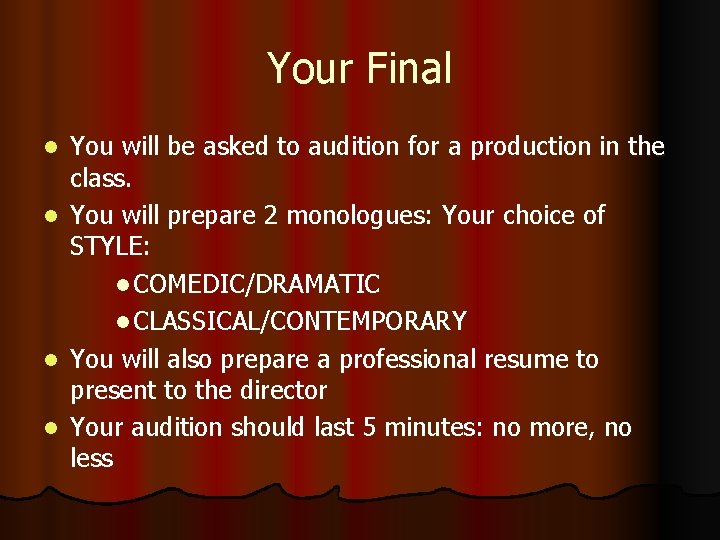 Your Final

- You will be asked to audition for a production in the class.
- You will prepare 2 monologues: Your choice of STYLE:
  - COMEDIC/DRAMATIC
  - CLASSICAL/CONTEMPORARY
- You will also prepare a professional resume to present to the director
- Your audition should last 5 minutes: no more, no less